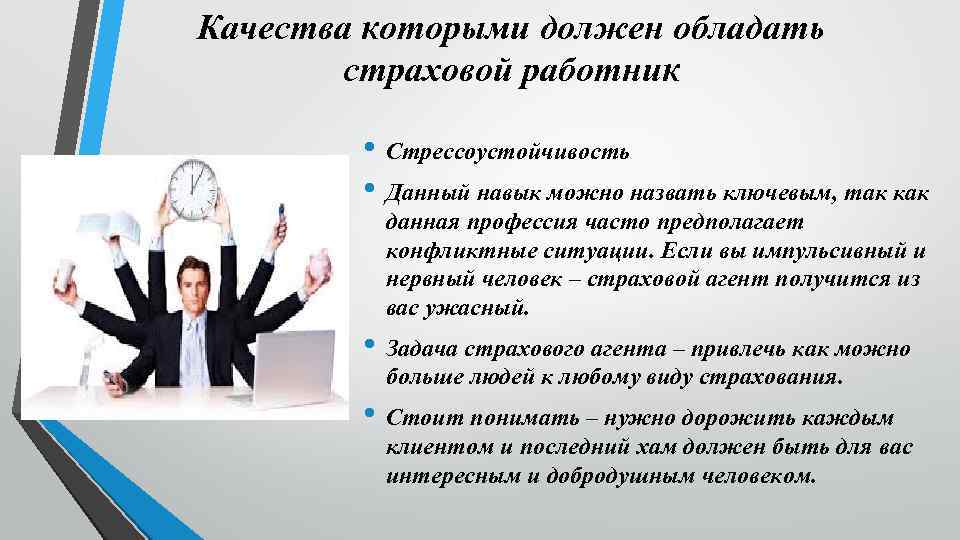 Качества которыми должен обладать страховой работник

• Стрессоустойчивость
• Данный навык можно назвать ключевым, так как данная профессия часто предполагает конфликтные ситуации. Если вы импульсивный и нервный человек – страховой агент получится из вас ужасный.
• Задача страхового агента – привлечь как можно больше людей к любому виду страхования.
• Стоит понимать – нужно дорожить каждым клиентом и последний хам должен быть для вас интересным и добродушным человеком.